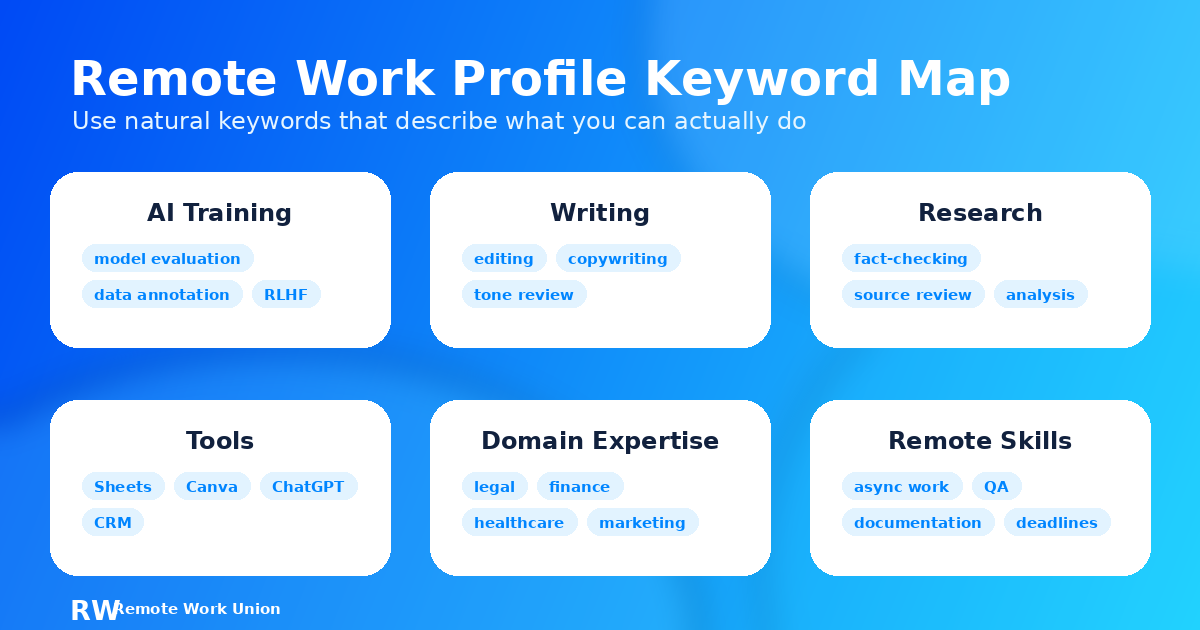 Remote Work Profile Keyword Map
Use natural keywords that describe what you can actually do

AI Training
model evaluation
data annotation
RLHF

Writing
editing
copywriting
tone review

Research
fact-checking
source review
analysis

Tools
Sheets
Canva
ChatGPT
CRM

Domain Expertise
legal
finance
healthcare
marketing

Remote Skills
async work
QA
documentation
deadlines

RW Remote Work Union